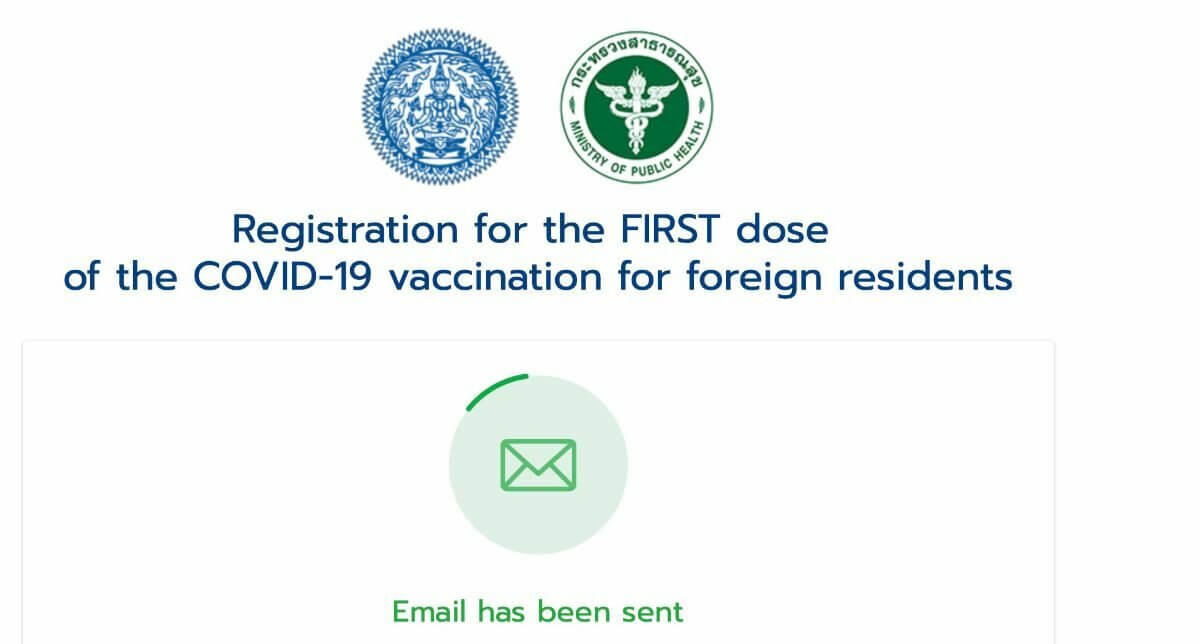 กระทรวงสาธารณสุข
MINISTRY OF PUBLIC HEALTH

Registration for the FIRST dose of the COVID-19 vaccination for foreign residents

Email has been sent